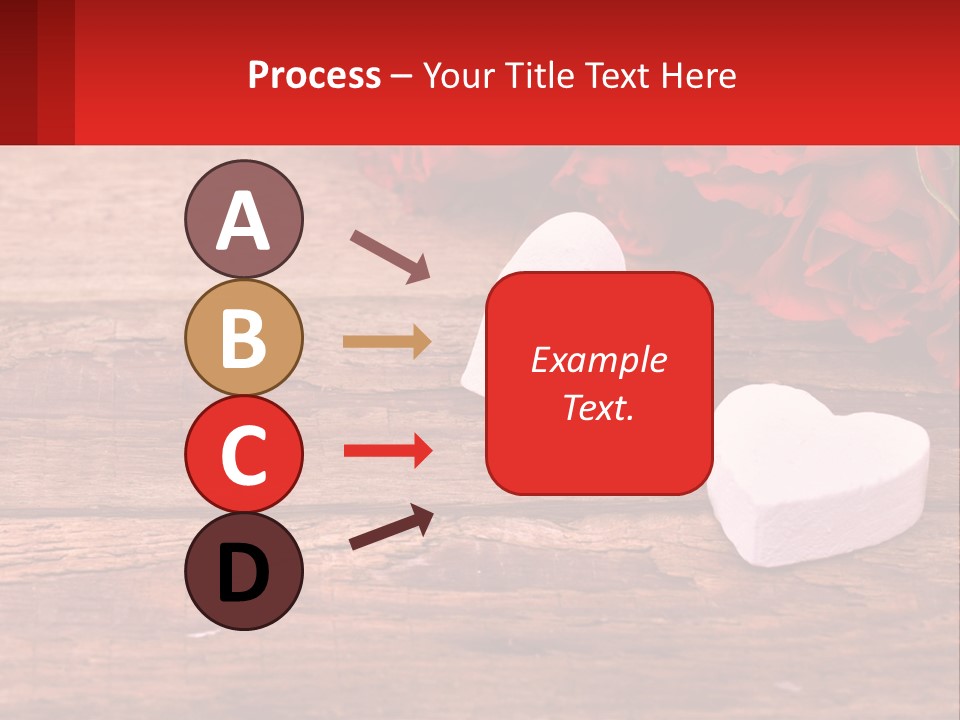 Process – Your Title Text Here

A

B

C

D

Example Text.